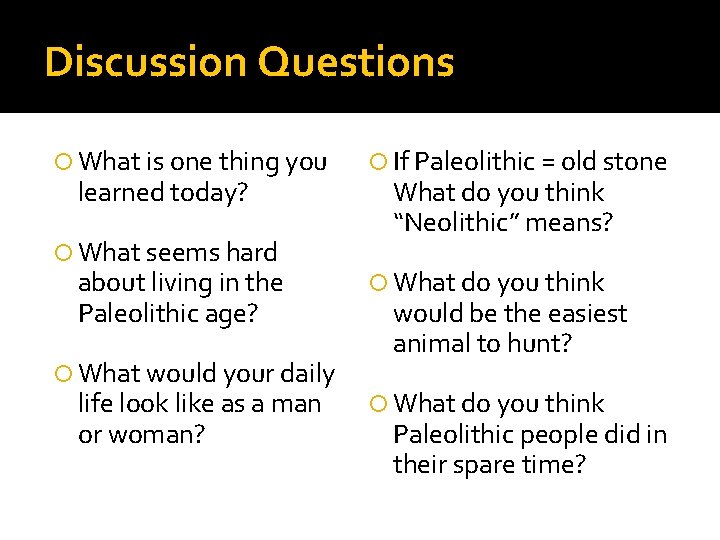 Discussion Questions

What is one thing you learned today?

What seems hard about living in the Paleolithic age?

What would your daily life look like as a man or woman?

If Paleolithic = old stone What do you think “Neolithic” means?

What do you think would be the easiest animal to hunt?

What do you think Paleolithic people did in their spare time?